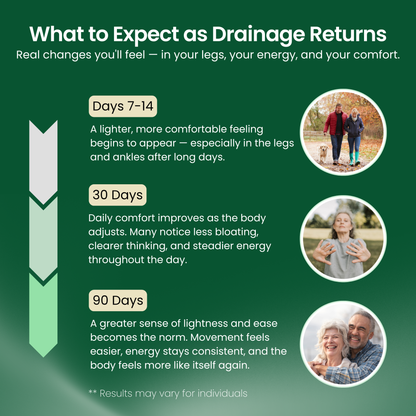 What to Expect as Drainage Returns
Real changes you'll feel — in your legs, your energy, and your comfort.

Days 7-14

A lighter, more comfortable feeling begins to appear — especially in the legs and ankles after long days.

30 Days

Daily comfort improves as the body adjusts. Many notice less bloating, clearer thinking, and steadier energy throughout the day.

90 Days

A greater sense of lightness and ease becomes the norm. Movement feels easier, energy stays consistent, and the body feels more like itself again.

** Results may vary for individuals